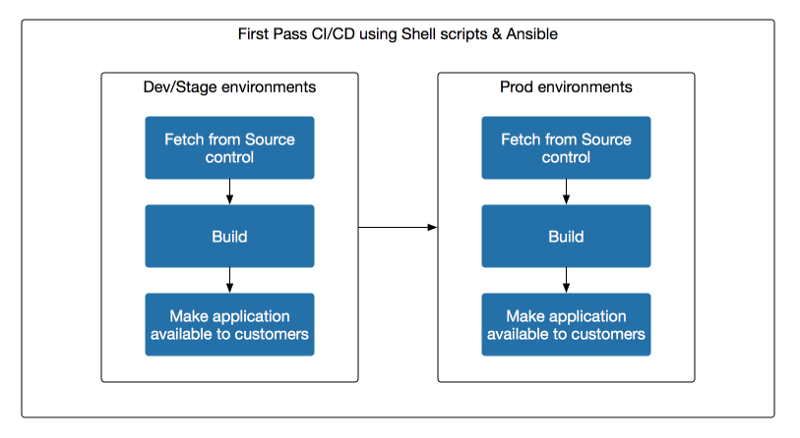 First Pass CI/CD using Shell scripts & Ansible

Dev/Stage environments

Fetch from Source control

Build

Make application available to customers

Prod environments

Fetch from Source control

Build

Make application available to customers